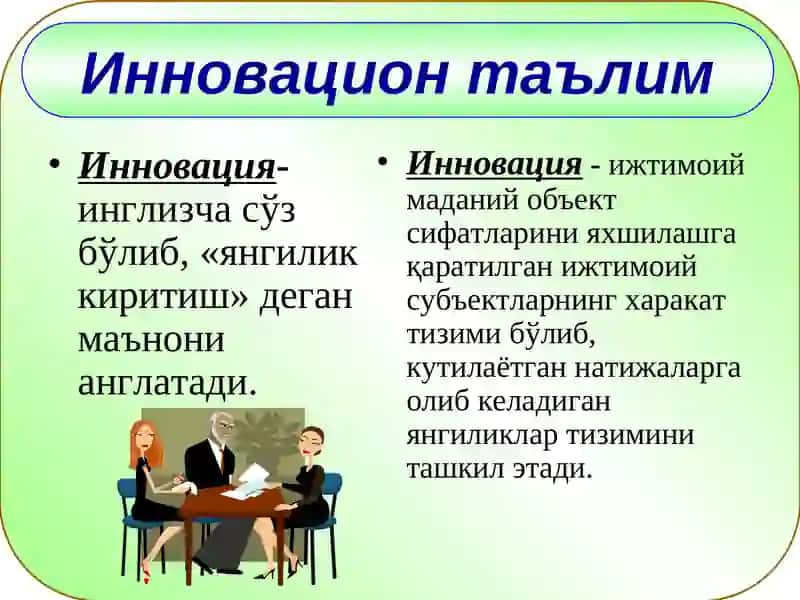 Инновацион таълим

• Инновация- инглизча сўз бўлиб, «янгилик киритиш» деган маънони англатади.

• Инновация - ижтимоий маданий объект сифатларини яхшилашга қаратилган ижтимоий субъектларнинг харакат тизими бўлиб, кутилаётган натижаларга олиб келадиган янгиликлар тизимини ташкил этади.